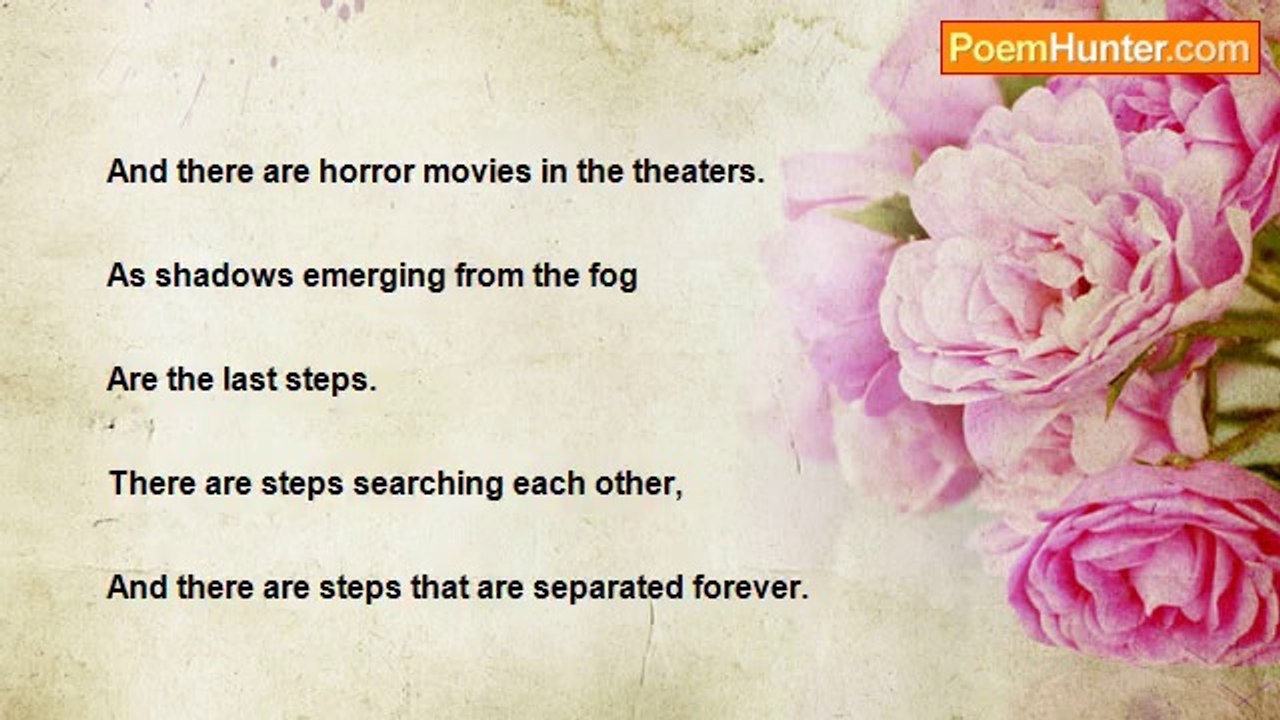 PoemHunter.com

And there are horror movies in the theaters.

As shadows emerging from the fog

Are the last steps.

There are steps searching each other,

And there are steps that are separated forever.